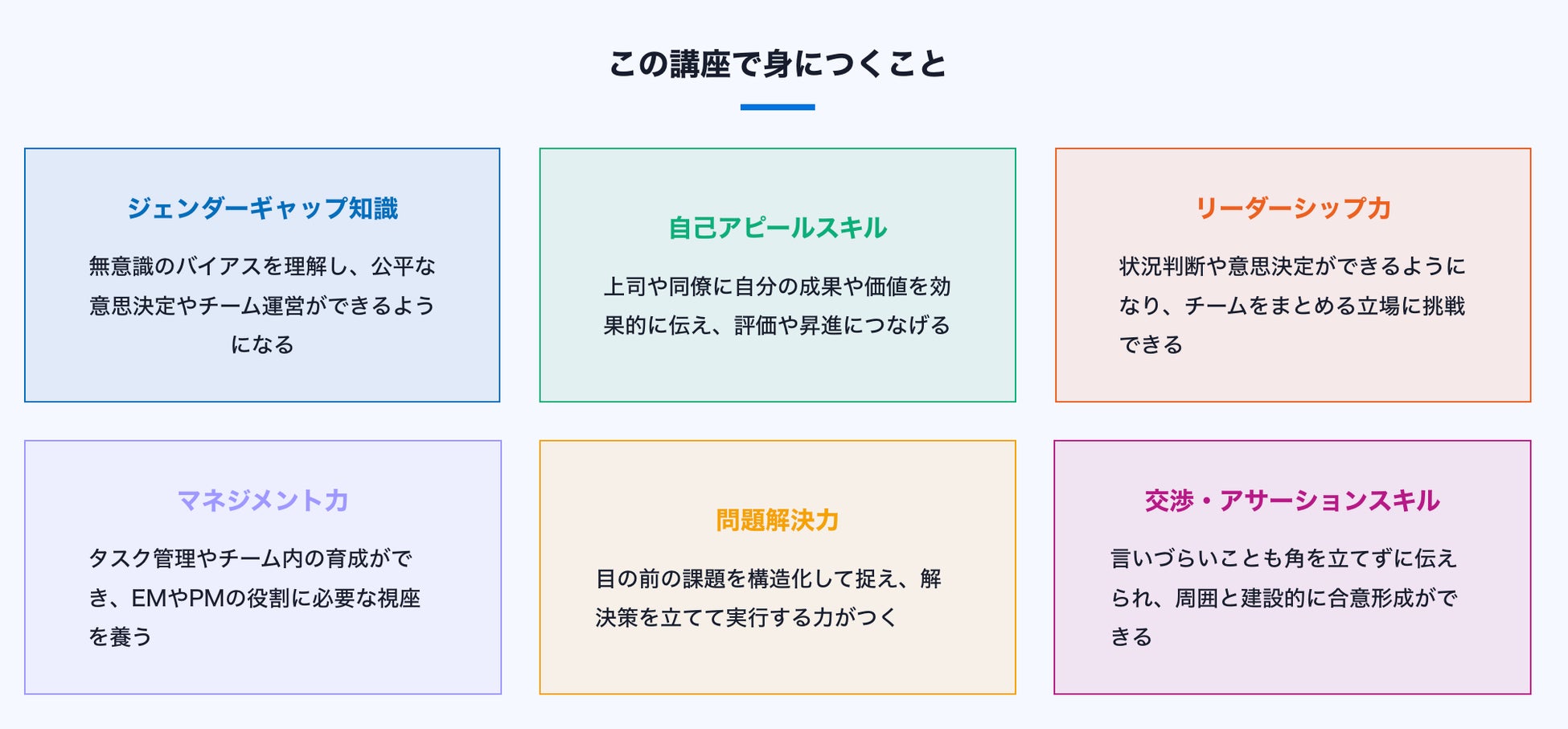 この講座で身につくこと

ジェンダーギャップ知識

無意識のバイアスを理解し、公平な意思決定やチーム運営ができるようになる

自己アピールスキル

上司や同僚に自分の成果や価値を効果的に伝え、評価や昇進につなげる

リーダーシップ力

状況判断や意思決定ができるようになり、チームをまとめる立場に挑戦できる

マネジメント力

タスク管理やチーム内の育成ができ、EMやPMの役割に必要な視座を養う

問題解決力

目の前の課題を構造化して捉え、解決策を立てて実行する力がつく

交渉・アサーションスキル

言いづらいことも角を立てずに伝えられ、周囲と建設的に合意形成ができる